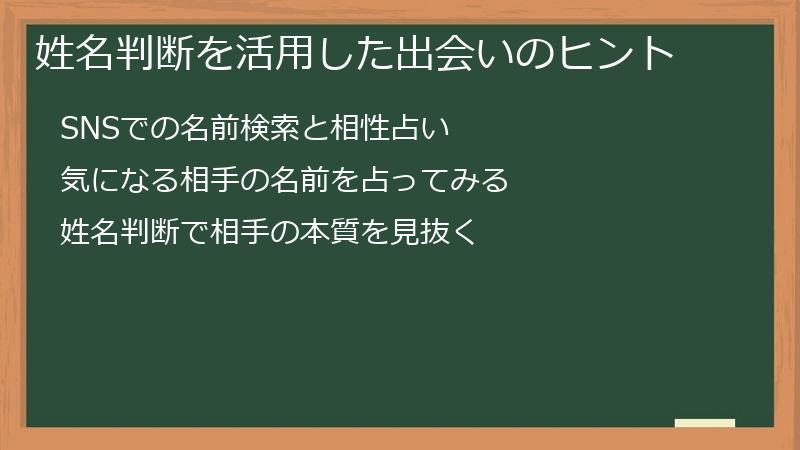 姓名判断を活用した出会いのヒント

SNSでの名前検索と相性占い

気になる相手の名前を占ってみる

姓名判断で相手の本質を見抜く